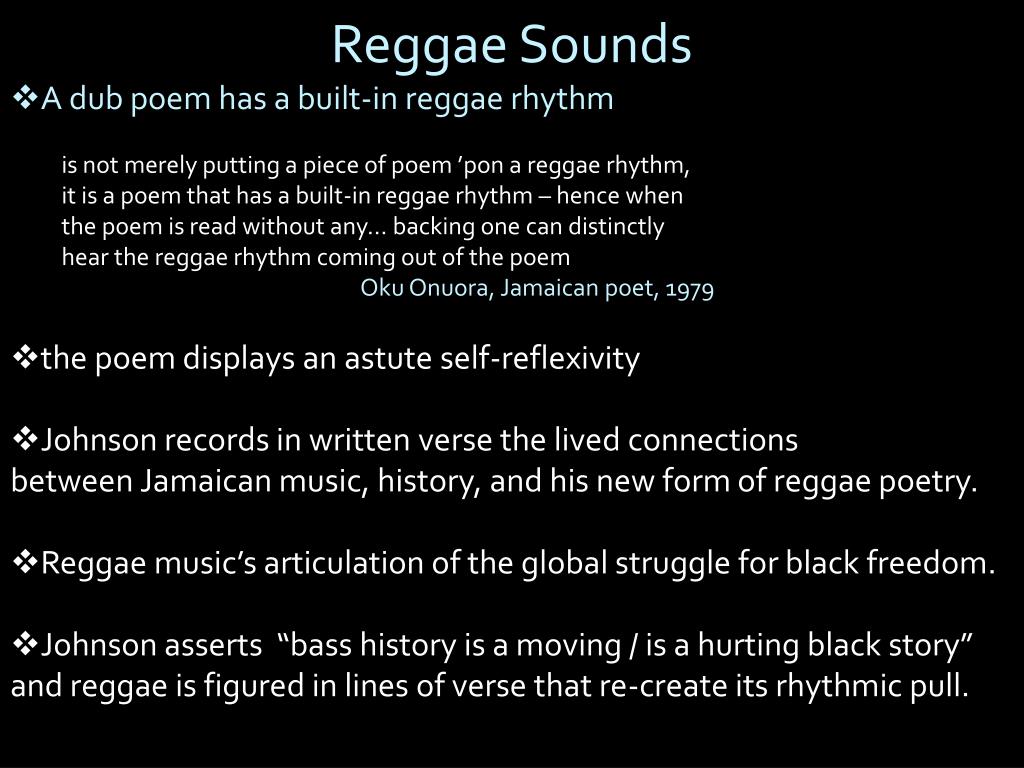 Reggae Sounds

❖A dub poem has a built-in reggae rhythm

is not merely putting a piece of poem 'pon a reggae rhythm, it is a poem that has a built-in reggae rhythm – hence when the poem is read without any… backing one can distinctly hear the reggae rhythm coming out of the poem

Oku Onuora, Jamaican poet, 1979

❖the poem displays an astute self-reflexivity

❖Johnson records in written verse the lived connections between Jamaican music, history, and his new form of reggae poetry.

❖Reggae music's articulation of the global struggle for black freedom.

❖Johnson asserts "bass history is a moving / is a hurting black story" and reggae is figured in lines of verse that re-create its rhythmic pull.